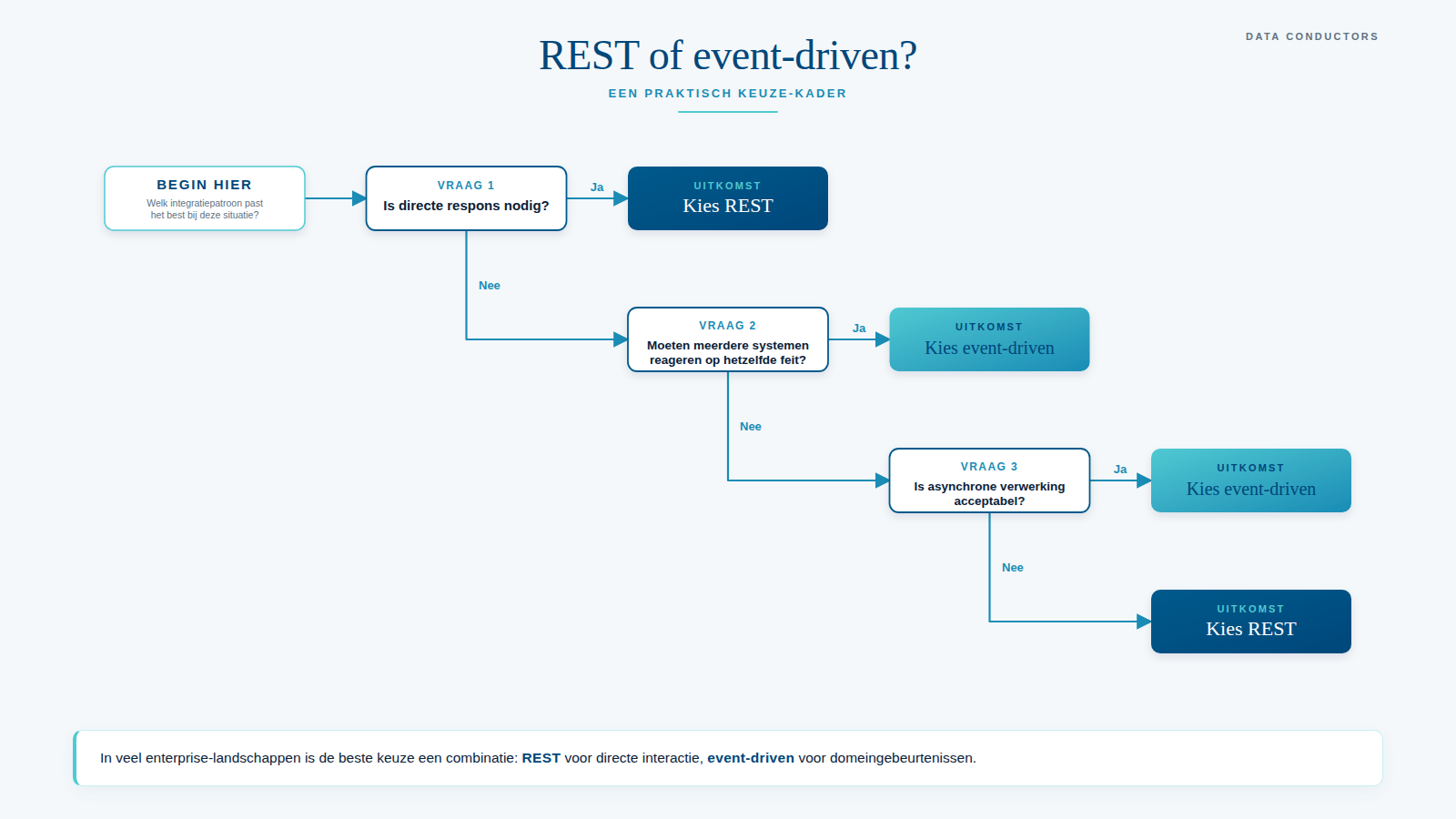 DATA CONDUCTORS

REST of event-driven?

EEN PRAKTISCH KEUZE-KADER

BEGIN HIER
Welk integratiepatroon past het best bij deze situatie?

VRAAG 1
Is directe respons nodig?

Ja

UITKOMST
Kies REST

Nee

VRAAG 2
Moeten meerdere systemen reageren op hetzelfde feit?

Ja

UITKOMST
Kies event-driven

Nee

VRAAG 3
Is asynchrone verwerking acceptabel?

Ja

UITKOMST
Kies event-driven

Nee

UITKOMST
Kies REST

In veel enterprise-landschappen is de beste keuze een combinatie: REST voor directe interactie, event-driven voor domeingebeurtenissen.